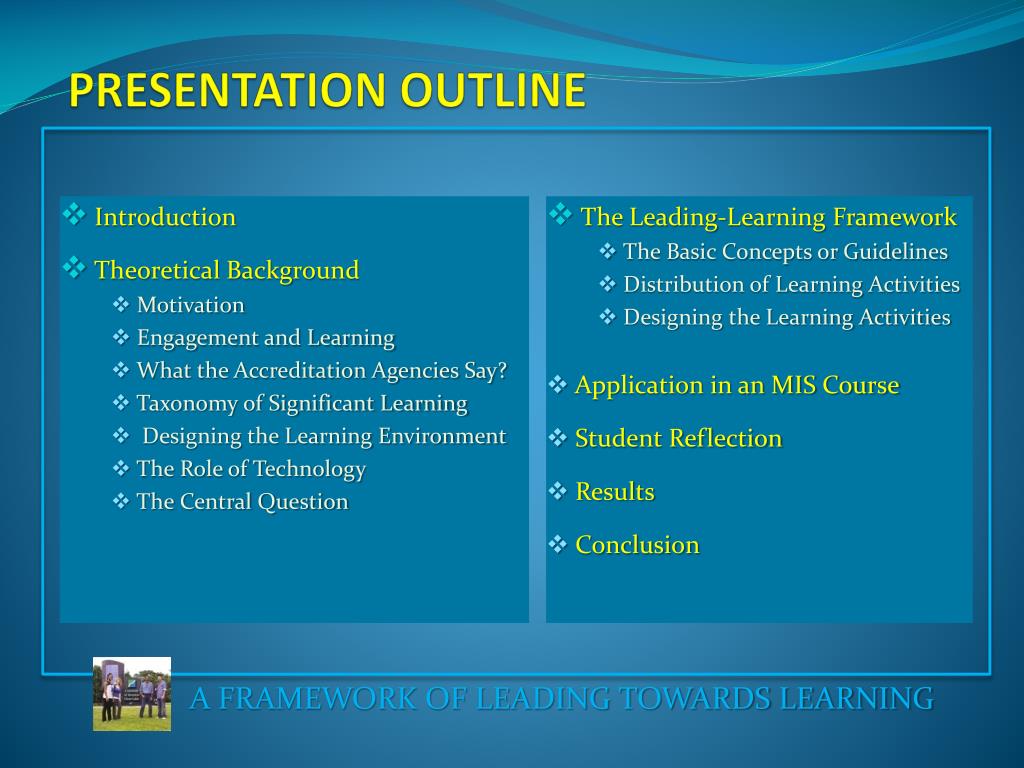 PRESENTATION OUTLINE

❖ Introduction

❖ Theoretical Background
❖ Motivation
❖ Engagement and Learning
❖ What the Accreditation Agencies Say?
❖ Taxonomy of Significant Learning
❖ Designing the Learning Environment
❖ The Role of Technology
❖ The Central Question

❖ The Leading-Learning Framework
❖ The Basic Concepts or Guidelines
❖ Distribution of Learning Activities
❖ Designing the Learning Activities

❖ Application in an MIS Course

❖ Student Reflection

❖ Results

❖ Conclusion

A FRAMEWORK OF LEADING TOWARDS LEARNING